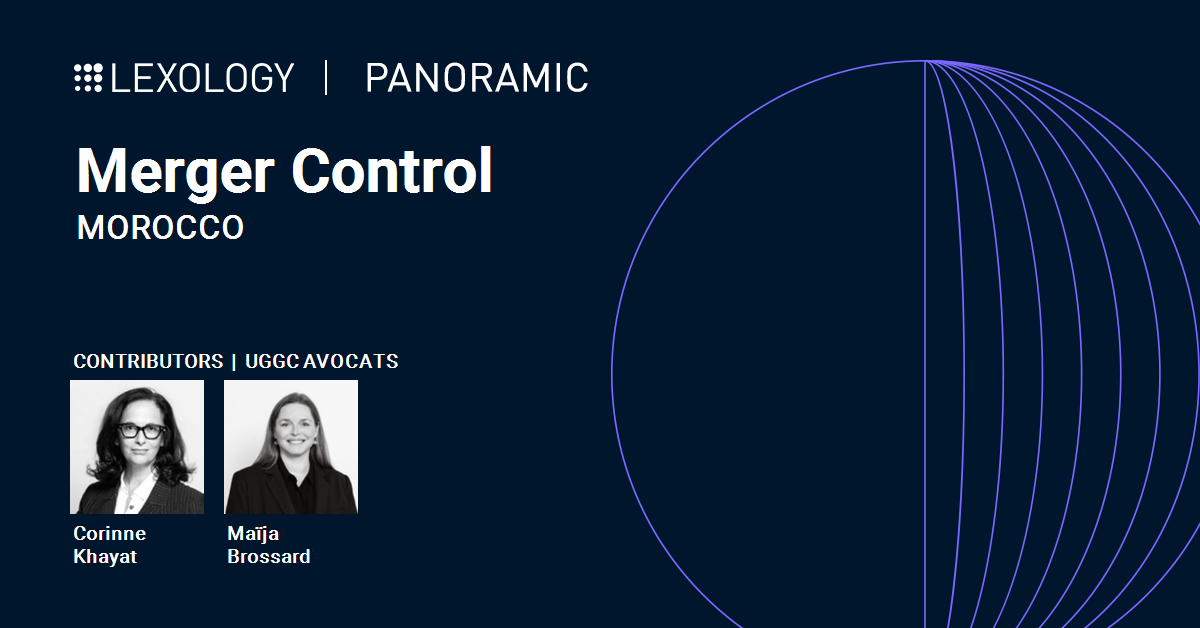 LEXOLOGY | PANORAMIC

Merger Control
MOROCCO

CONTRIBUTORS | UGGC AVOCATS

Corinne Khayat

Maïja Brossard